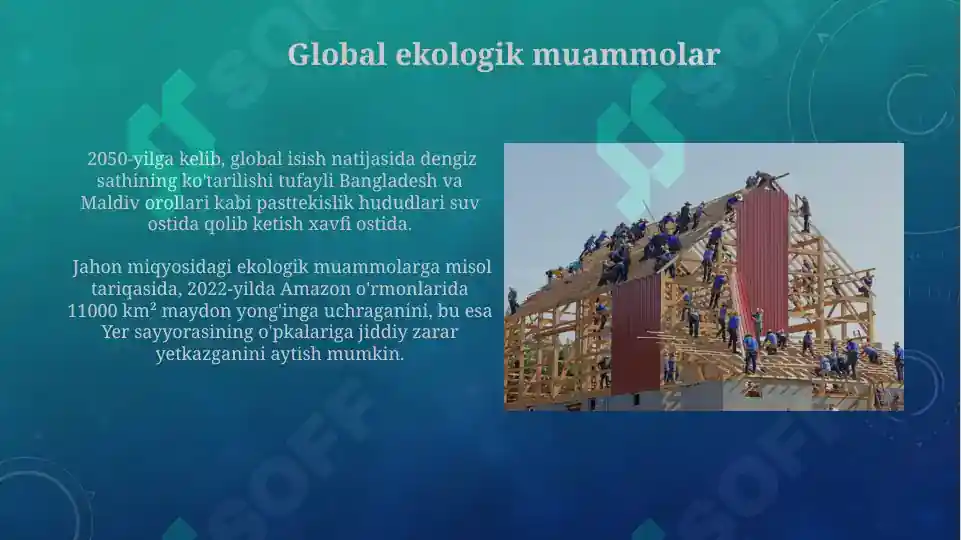 Global ekologik muammolar

2050-yilga kelib, global isish natijasida dengiz sathining ko'tarilishi tufayli Bangladesh va Maldiv orollari kabi pasttekislik hududlari suv ostida qolib ketish xavfi ostida.

Jahon miqyosidagi ekologik muammolarga misol tariqasida, 2022-yilda Amazon o'rmonlarida 11000 km² maydon yong'inga uchraganini, bu esa Yer sayyorasining o'pkalariga jiddiy zarar yetkazganini aytish mumkin.

SOFF